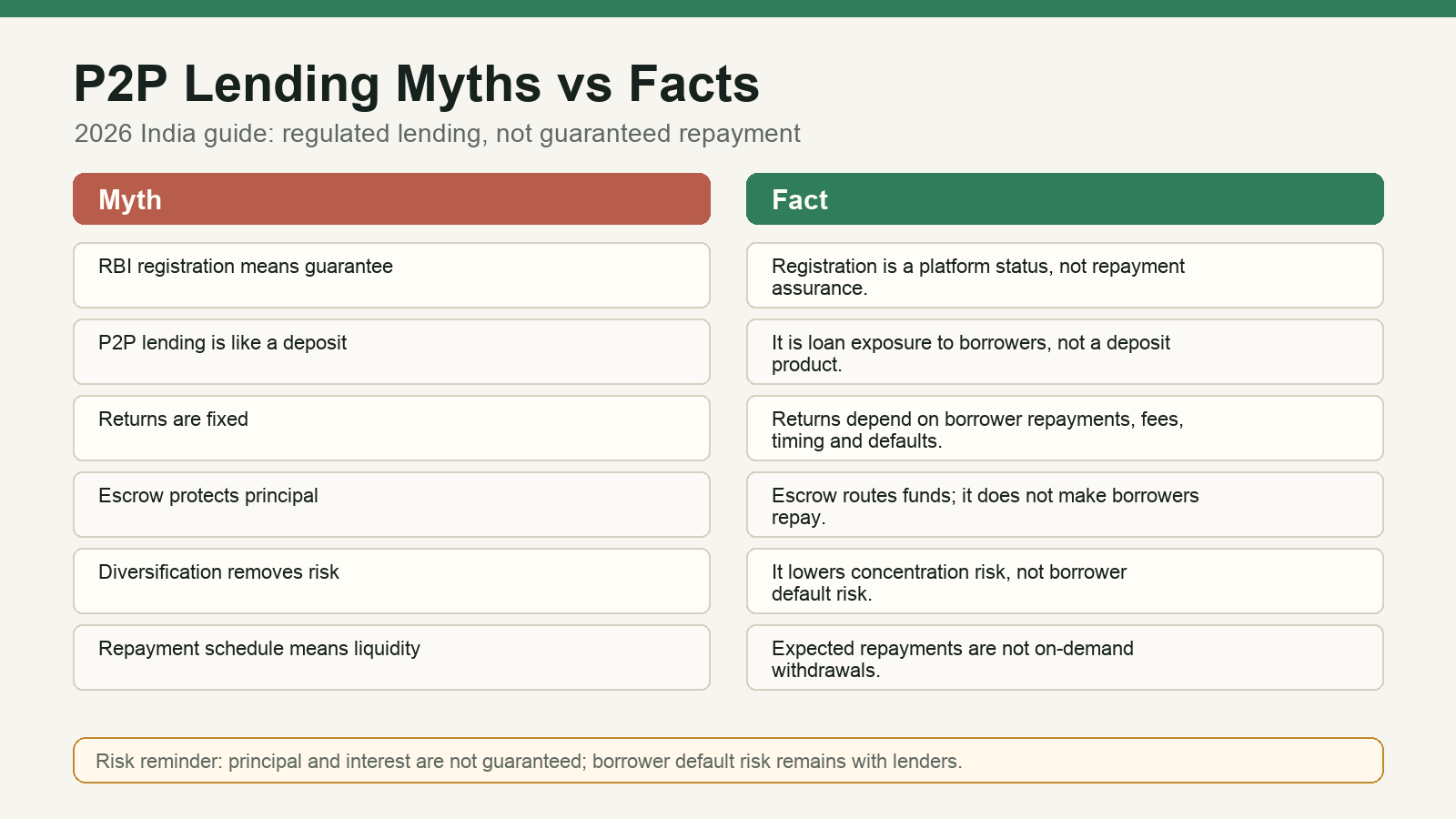 P2P Lending Myths vs Facts

2026 India guide: regulated lending, not guaranteed repayment

| Myth | Fact |
|---|---|
| RBI registration means guarantee | Registration is a platform status, not repayment assurance. |
| P2P lending is like a deposit | It is loan exposure to borrowers, not a deposit product. |
| Returns are fixed | Returns depend on borrower repayments, fees, timing and defaults. |
| Escrow protects principal | Escrow routes funds; it does not make borrowers repay. |
| Diversification removes risk | It lowers concentration risk, not borrower default risk. |
| Repayment schedule means liquidity | Expected repayments are not on-demand withdrawals. |

Risk reminder: principal and interest are not guaranteed; borrower default risk remains with lenders.